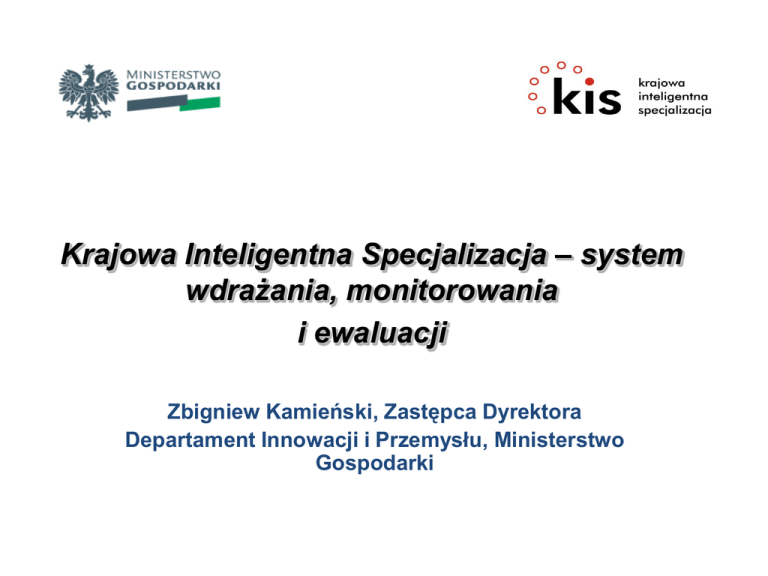 MINISTERSTWO
GOSPODARKI

kis
krajowa
inteligentna
specjalizacja

Krajowa Inteligentna Specjalizacja – system wdrażania, monitorowania i ewaluacji

Zbigniew Kamieński, Zastępca Dyrektora
Departament Innowacji i Przemysłu, Ministerstwo Gospodarki